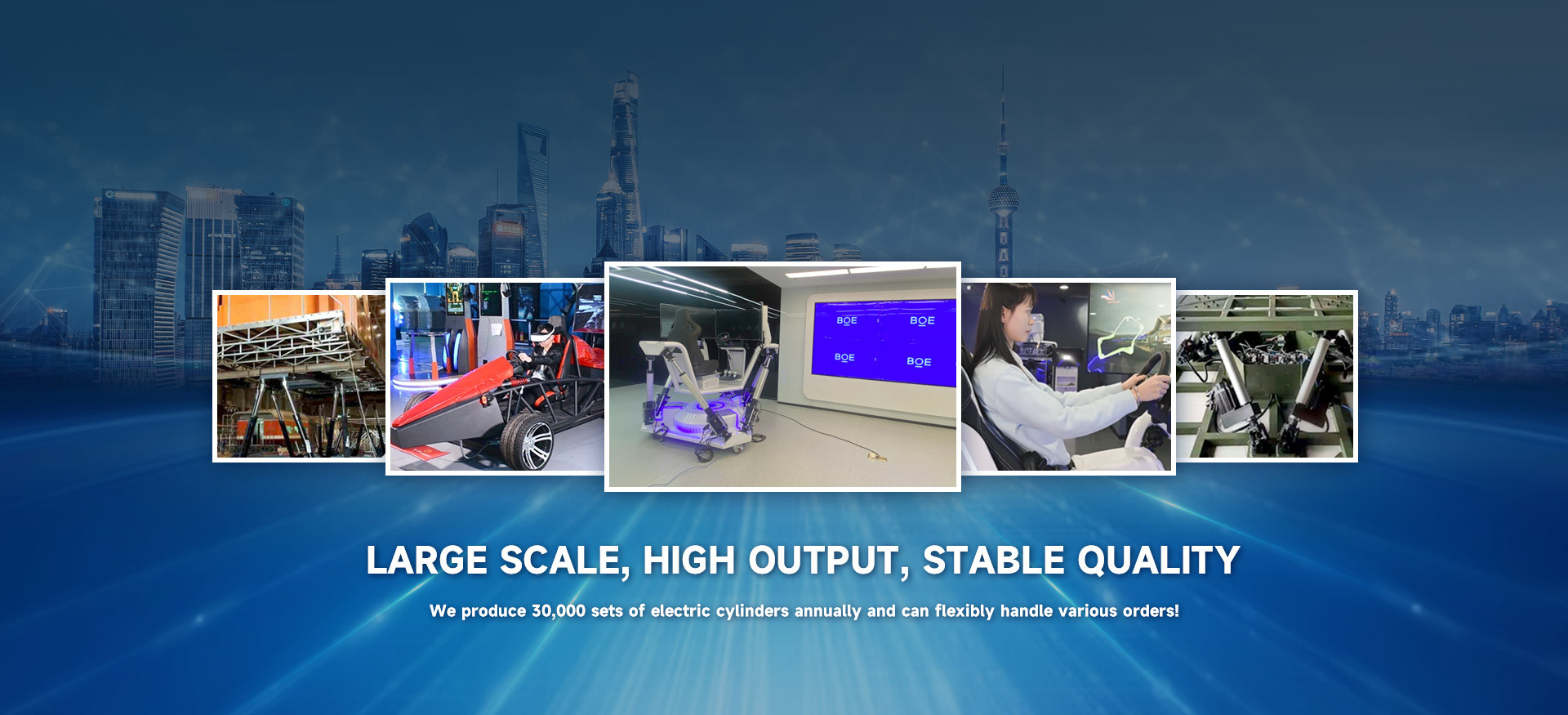 BOE BOE
BOE BOE

LARGE SCALE, HIGH OUTPUT, STABLE QUALITY

We produce 30,000 sets of electric cylinders annually and can flexibly handle various orders!